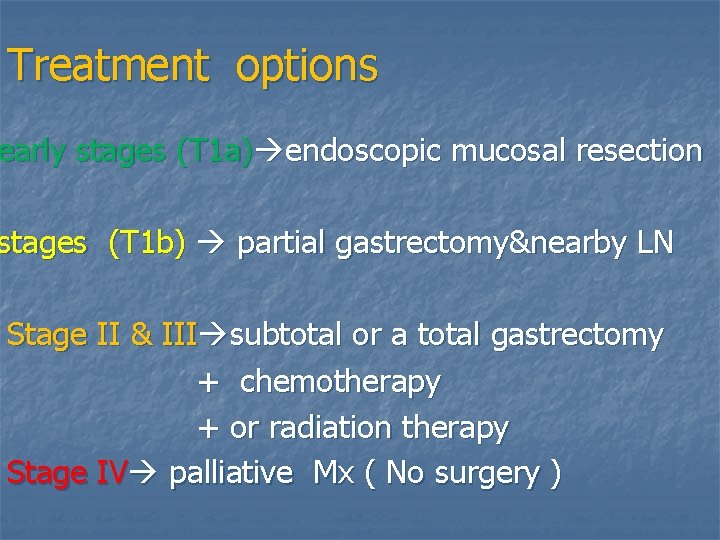 Treatment options

early stages (T1a)→endoscopic mucosal resection

stages (T1b) → partial gastrectomy&nearby LN

Stage II & III→subtotal or a total gastrectomy
+ chemotherapy
+ or radiation therapy

Stage IV→ palliative Mx ( No surgery )